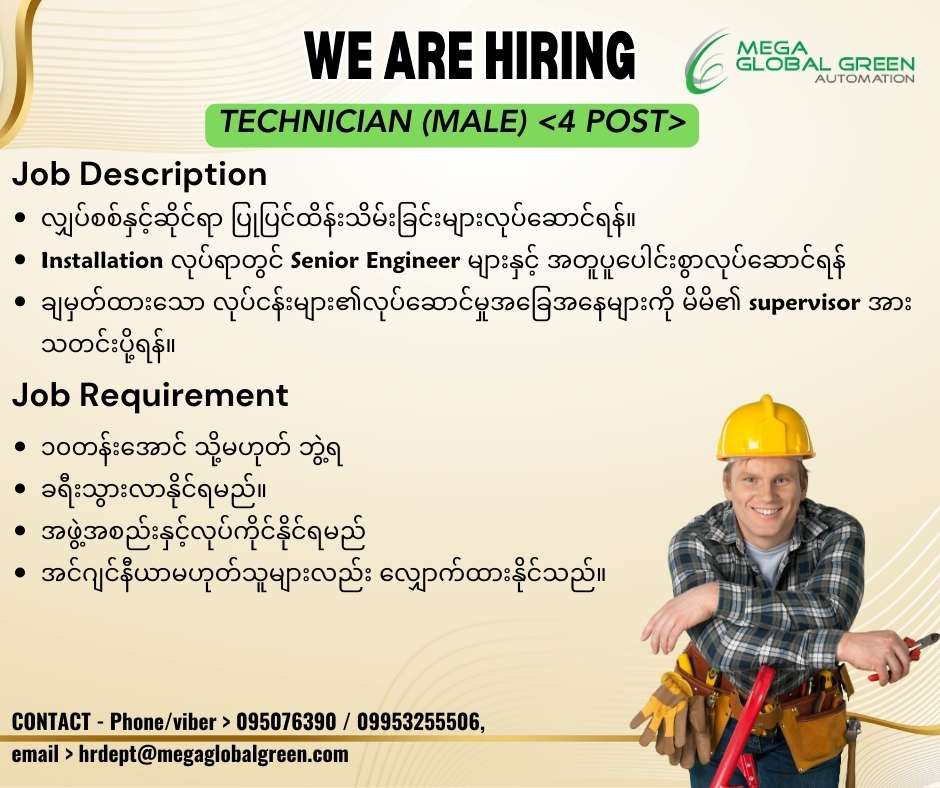 WE ARE HIRING

MEGA GLOBAL GREEN AUTOMATION

TECHNICIAN (MALE) <4 POST>

Job Description

• လျှပ်စစ်နှင့်ဆိုင်ရာ ပြုပြင်ထိန်းသိမ်းခြင်းများလုပ်ဆောင်ရန်။
• Installation လုပ်ရာတွင် Senior Engineer များနှင့် အတူပူပေါင်းစွာလုပ်ဆောင်ရန်
• ချမှတ်ထားသော လုပ်ငန်းများ၏လုပ်ဆောင်မှုအခြေအနေများကို မိမိ၏ supervisor အား သတင်းပို့ရန်။

Job Requirement

• ၁၀တန်းအောင် သို့မဟုတ် ဘွဲ့ရ
• ခရီးသွားလာနိုင်ရမည်။
• အဖွဲ့အစည်းနှင့်လုပ်ကိုင်နိုင်ရမည်
• အင်ဂျင်နီယာမဟုတ်သူများလည်း လျှောက်ထားနိုင်သည်။

CONTACT - Phone/viber > 095076390 / 09953255506,
email > hrdept@megaglobalgreen.com